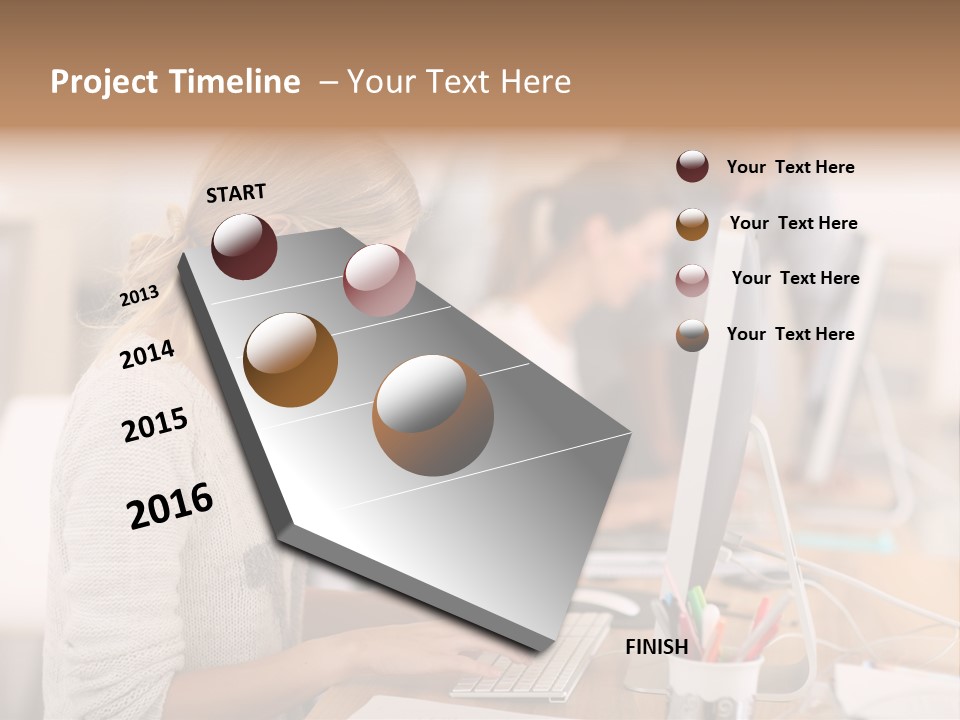 Project Timeline – Your Text Here

START

2013

2014

2015

2016

FINISH

Your Text Here

Your Text Here

Your Text Here

Your Text Here